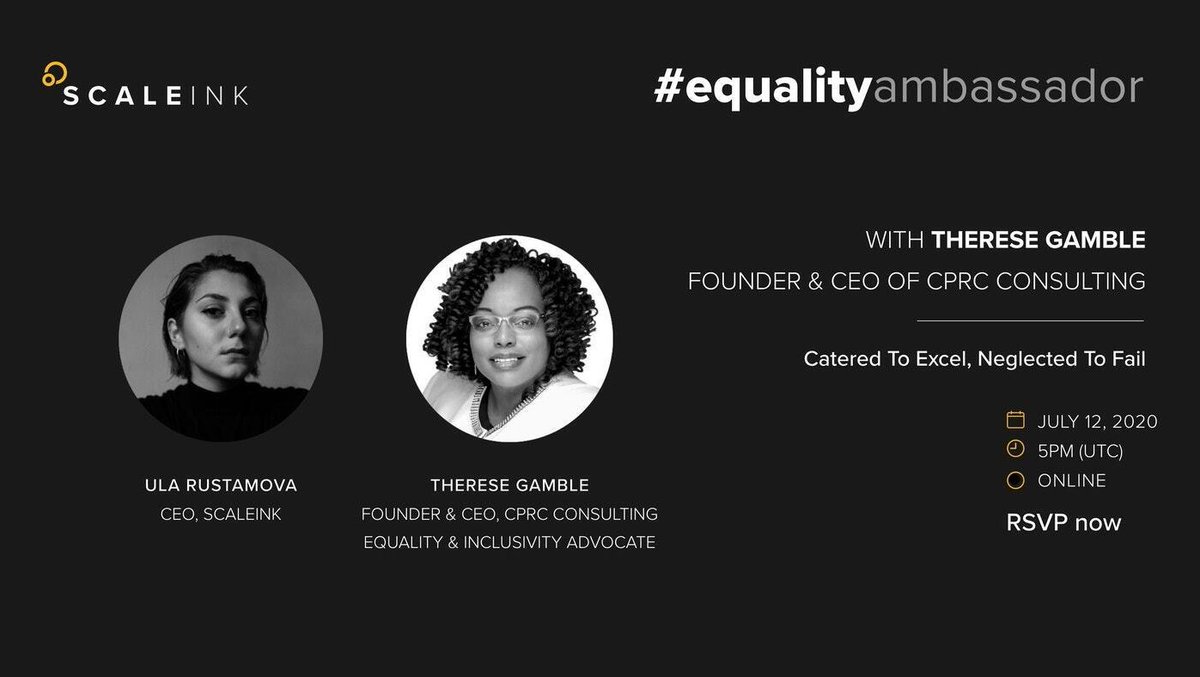 SCALEINK

#equalityambassador

WITH THERESE GAMBLE
FOUNDER & CEO OF CPRC CONSULTING

Catered To Excel, Neglected To Fail

JULY 12, 2020
5PM (UTC)
ONLINE

RSVP now

ULA RUSTAMOVA
CEO, SCALEINK

THERESE GAMBLE
FOUNDER & CEO, CPRC CONSULTING
EQUALITY & INCLUSIVITY ADVOCATE